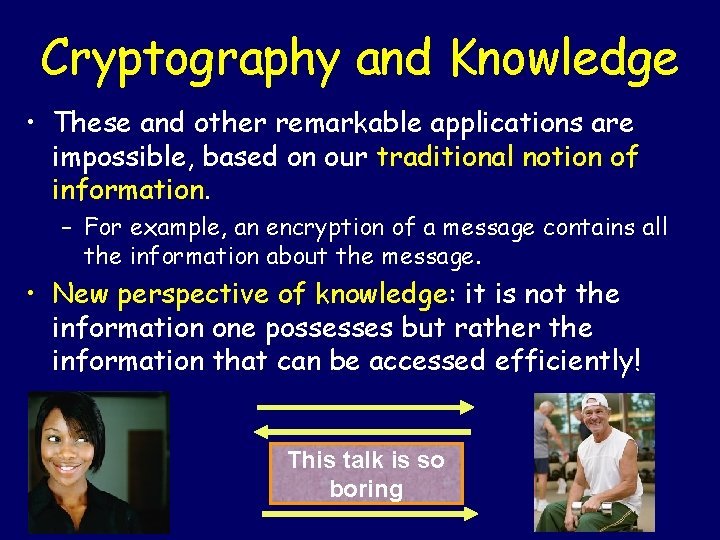 Cryptography and Knowledge

• These and other remarkable applications are impossible, based on our traditional notion of information.

– For example, an encryption of a message contains all the information about the message.

• New perspective of knowledge: it is not the information one possesses but rather the information that can be accessed efficiently!

This talk is so boring